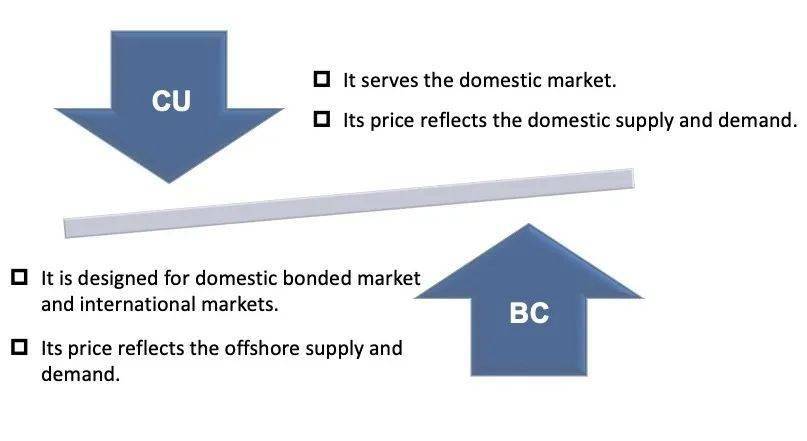 CU

☐ It serves the domestic market.

☐ Its price reflects the domestic supply and demand.

☐ It is designed for domestic bonded market and international markets.

☐ Its price reflects the offshore supply and demand.

BC